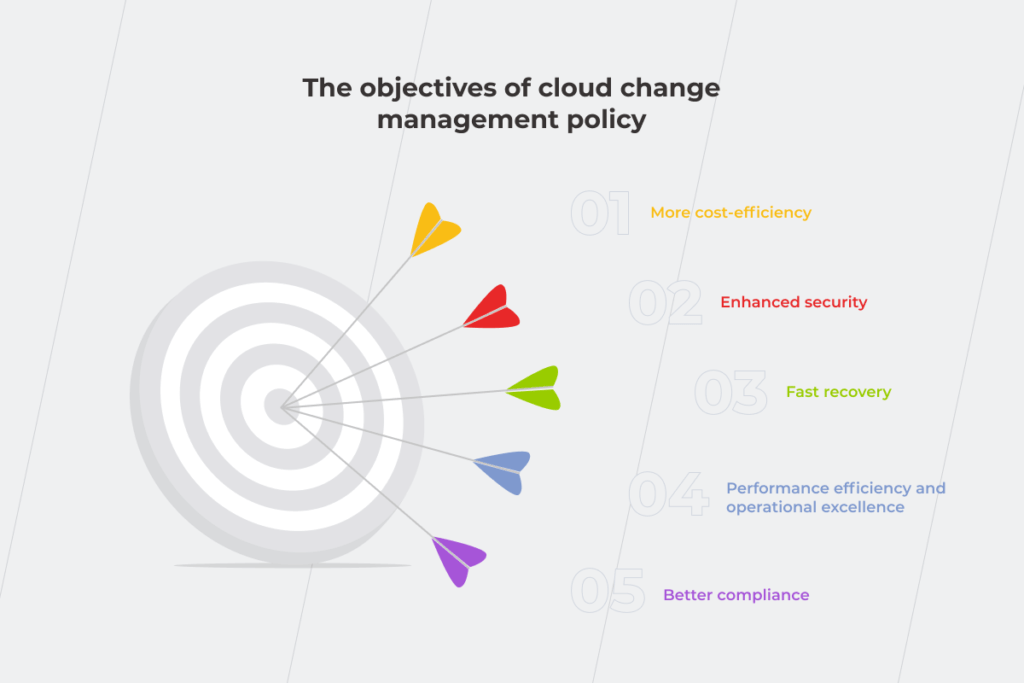 The objectives of cloud change management policy

01 More cost-efficiency

02 Enhanced security

03 Fast recovery

04 Performance efficiency and operational excellence

05 Better compliance